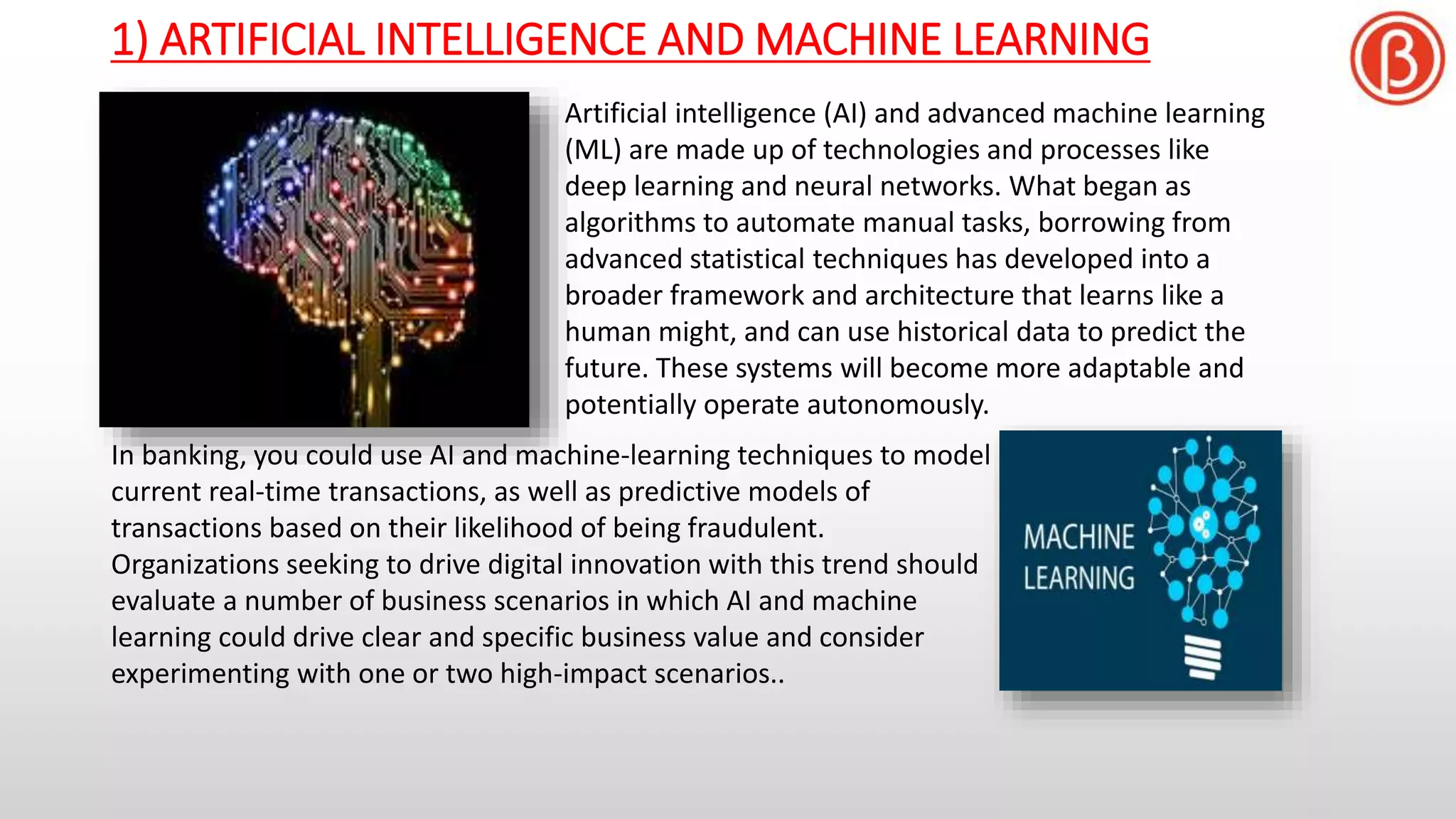 1) ARTIFICIAL INTELLIGENCE AND MACHINE LEARNING

Artificial intelligence (AI) and advanced machine learning (ML) are made up of technologies and processes like deep learning and neural networks. What began as algorithms to automate manual tasks, borrowing from advanced statistical techniques has developed into a broader framework and architecture that learns like a human might, and can use historical data to predict the future. These systems will become more adaptable and potentially operate autonomously.

In banking, you could use AI and machine-learning techniques to model current real-time transactions, as well as predictive models of transactions based on their likelihood of being fraudulent. Organizations seeking to drive digital innovation with this trend should evaluate a number of business scenarios in which AI and machine learning could drive clear and specific business value and consider experimenting with one or two high-impact scenarios..

MACHINE LEARNING